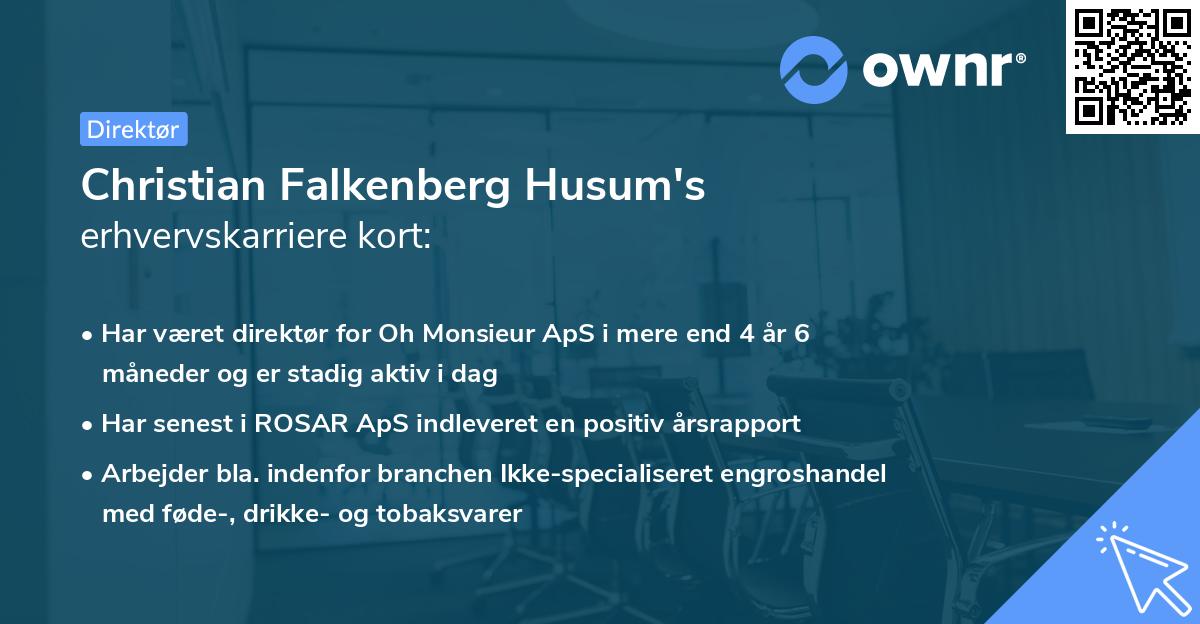 ownr®

Direktør

Christian Falkenberg Husum's erhvervskarriere kort:

• Har været direktør for Oh Monsieur ApS i mere end 4 år 6 måneder og er stadig aktiv i dag

• Har senest i ROSAR ApS indleveret en positiv årsrapport

• Arbejder bla. indenfor branchen Ikke-specialiseret engroshandel med føde-, drikke- og tobaksvarer